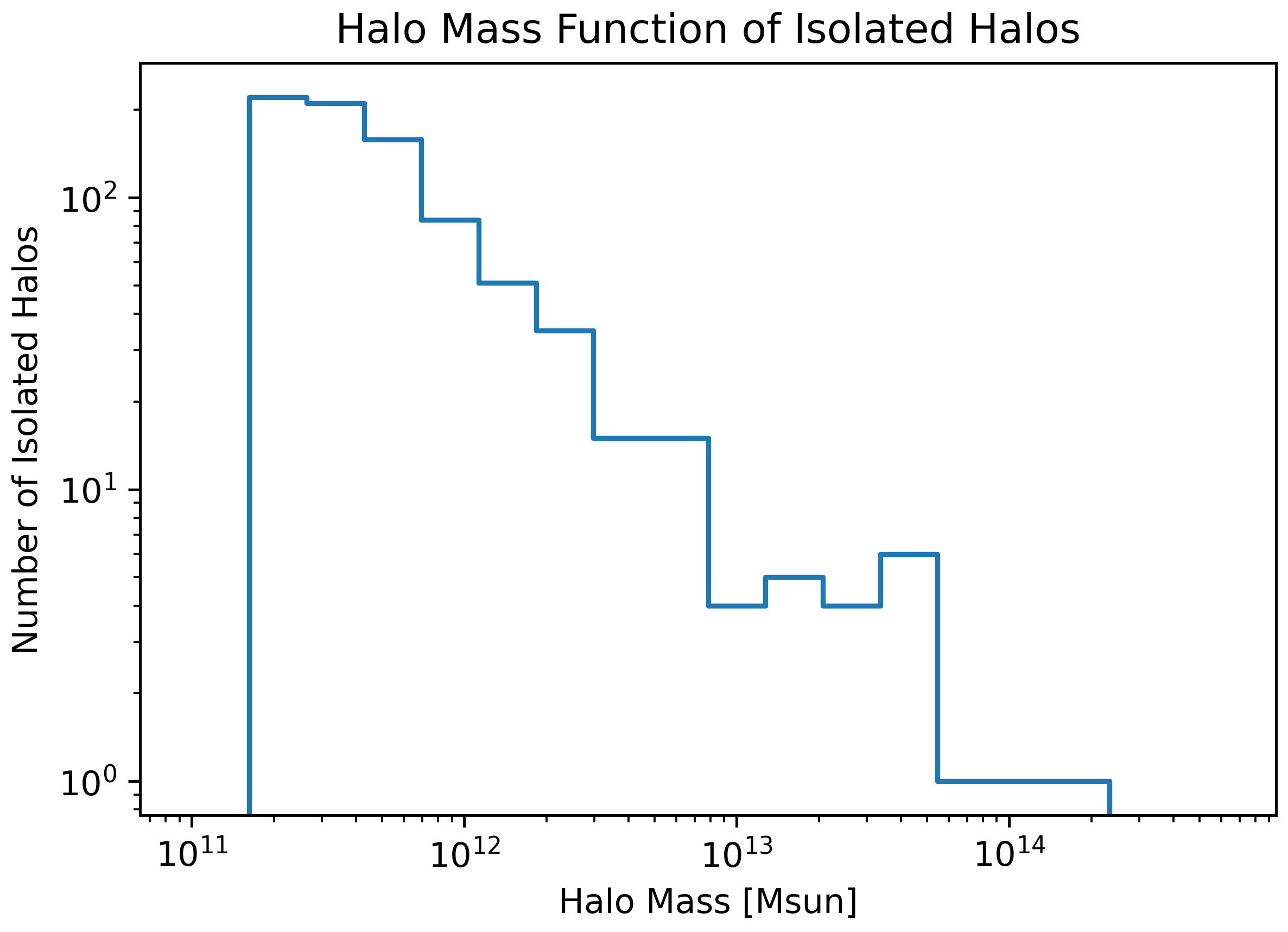 Halo Mass Function of Isolated Halos

Number of Isolated Halos

$10^2$

$10^1$

$10^0$

$10^{11}$ $10^{12}$ $10^{13}$ $10^{14}$

Halo Mass [Msun]